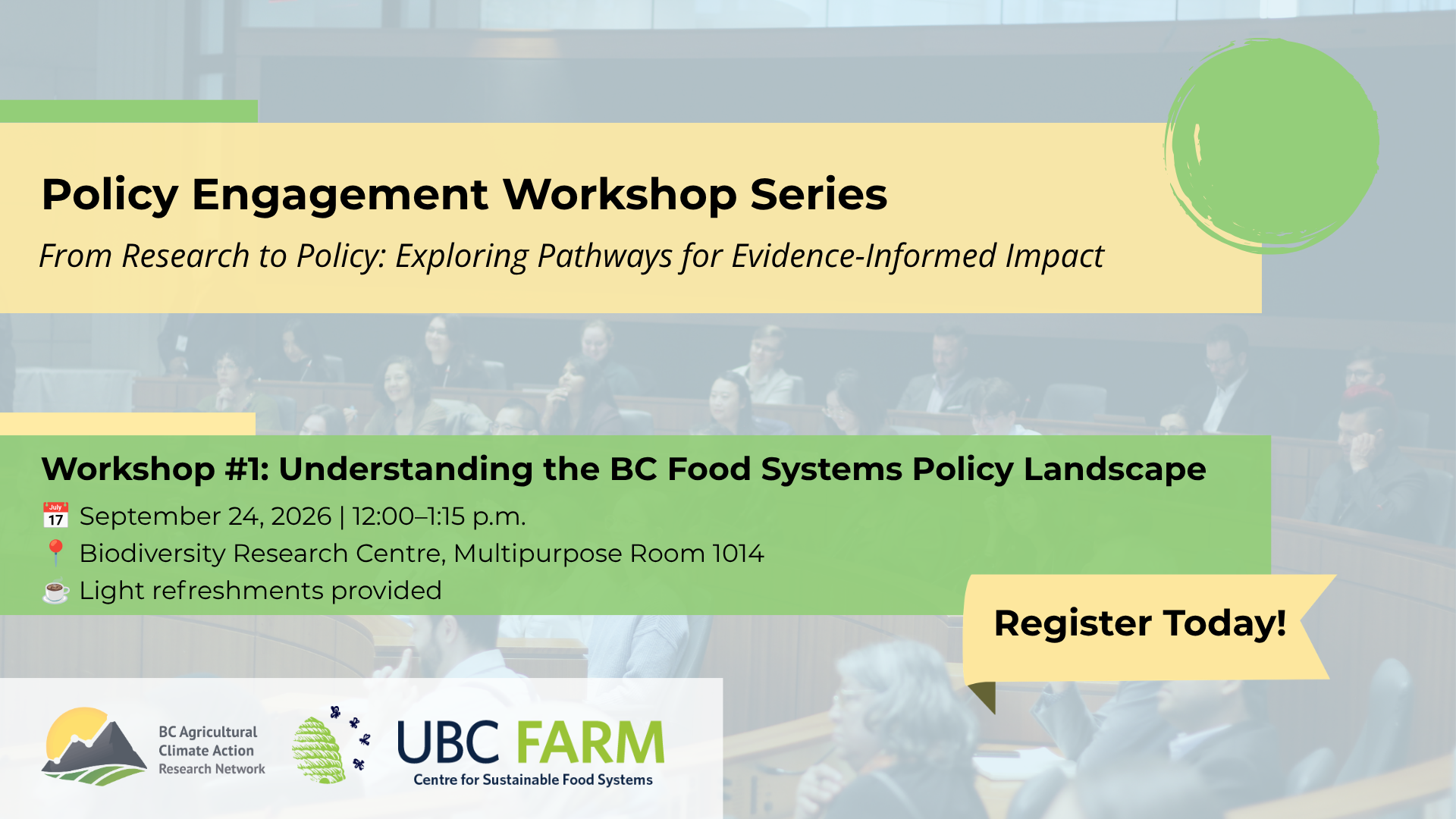 Policy Engagement Workshop Series

From Research to Policy: Exploring Pathways for Evidence-Informed Impact

Workshop #1: Understanding the BC Food Systems Policy Landscape

July 17 September 24, 2026 | 12:00–1:15 p.m.

Biodiversity Research Centre, Multipurpose Room 1014

Light refreshments provided

Register Today!

BC Agricultural Climate Action Research Network

UBC FARM
Centre for Sustainable Food Systems